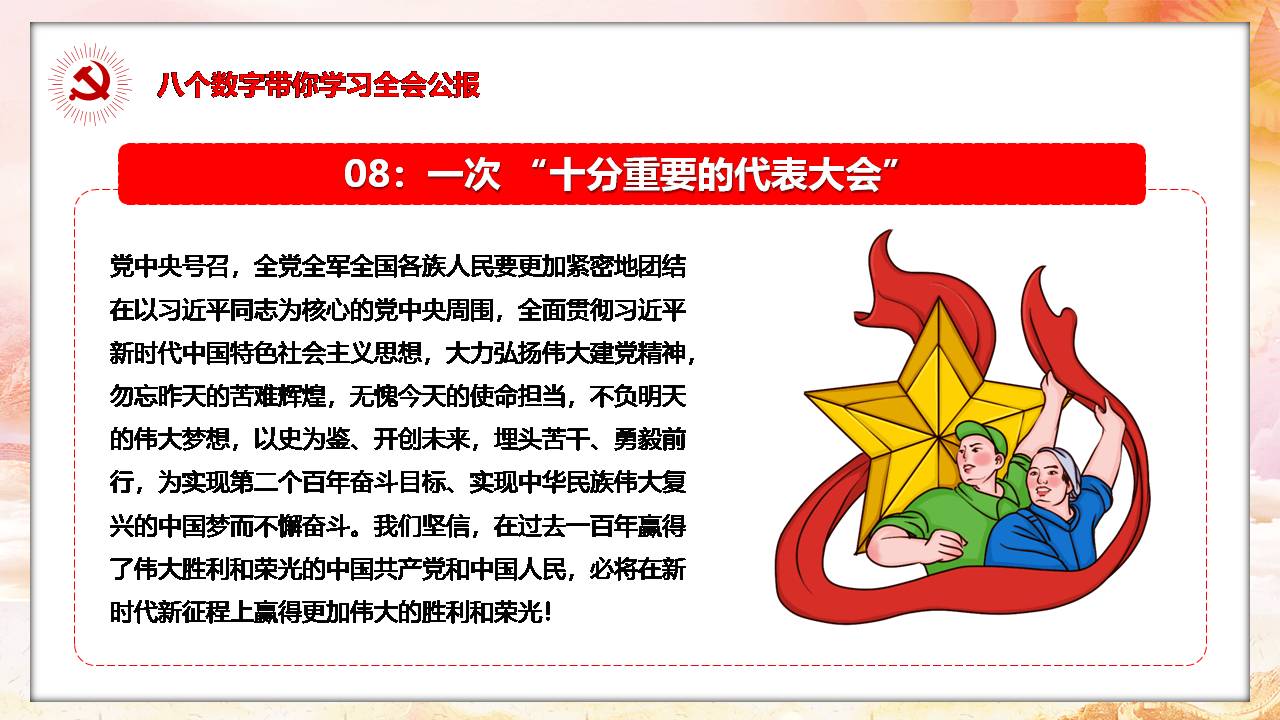 八个数字带你学习全会公报

08：一次 “十分重要的代表大会”

党中央号召，全党全军全国各族人民要更加紧密地团结在以习近平同志为核心的党中央周围，全面贯彻习近平新时代中国特色社会主义思想，大力弘扬伟大建党精神，勿忘昨天的苦难辉煌，无愧今天的使命担当，不负明天的伟大梦想，以史为鉴、开创未来，埋头苦干、勇毅前行，为实现第二个百年奋斗目标、实现中华民族伟大复兴的中国梦而不懈奋斗。我们坚信，在过去一百年赢得了伟大胜利和荣光的中国共产党和中国人民，必将在新时代新征程上赢得更加伟大的胜利和荣光！